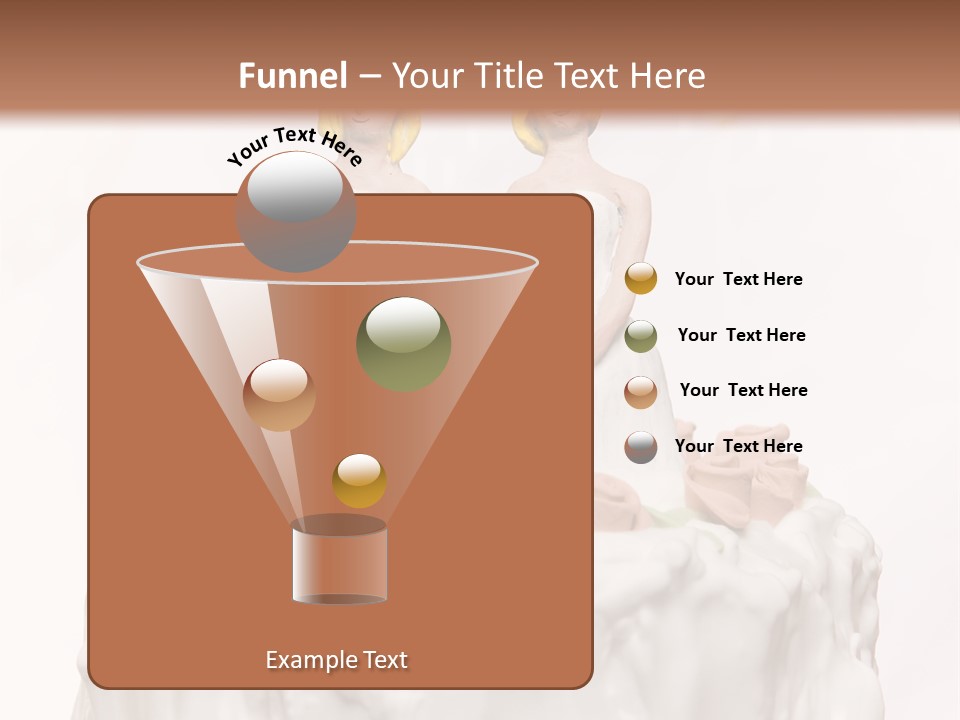 Funnel – Your Title Text Here

Your Text Here

Your Text Here

Your Text Here

Your Text Here

Your Text Here

Example Text